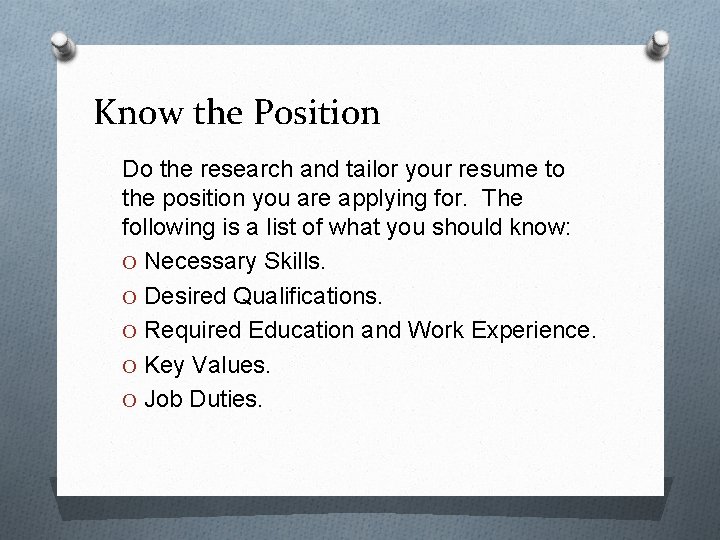 Know the Position

Do the research and tailor your resume to the position you are applying for. The following is a list of what you should know:

O Necessary Skills.
O Desired Qualifications.
O Required Education and Work Experience.
O Key Values.
O Job Duties.